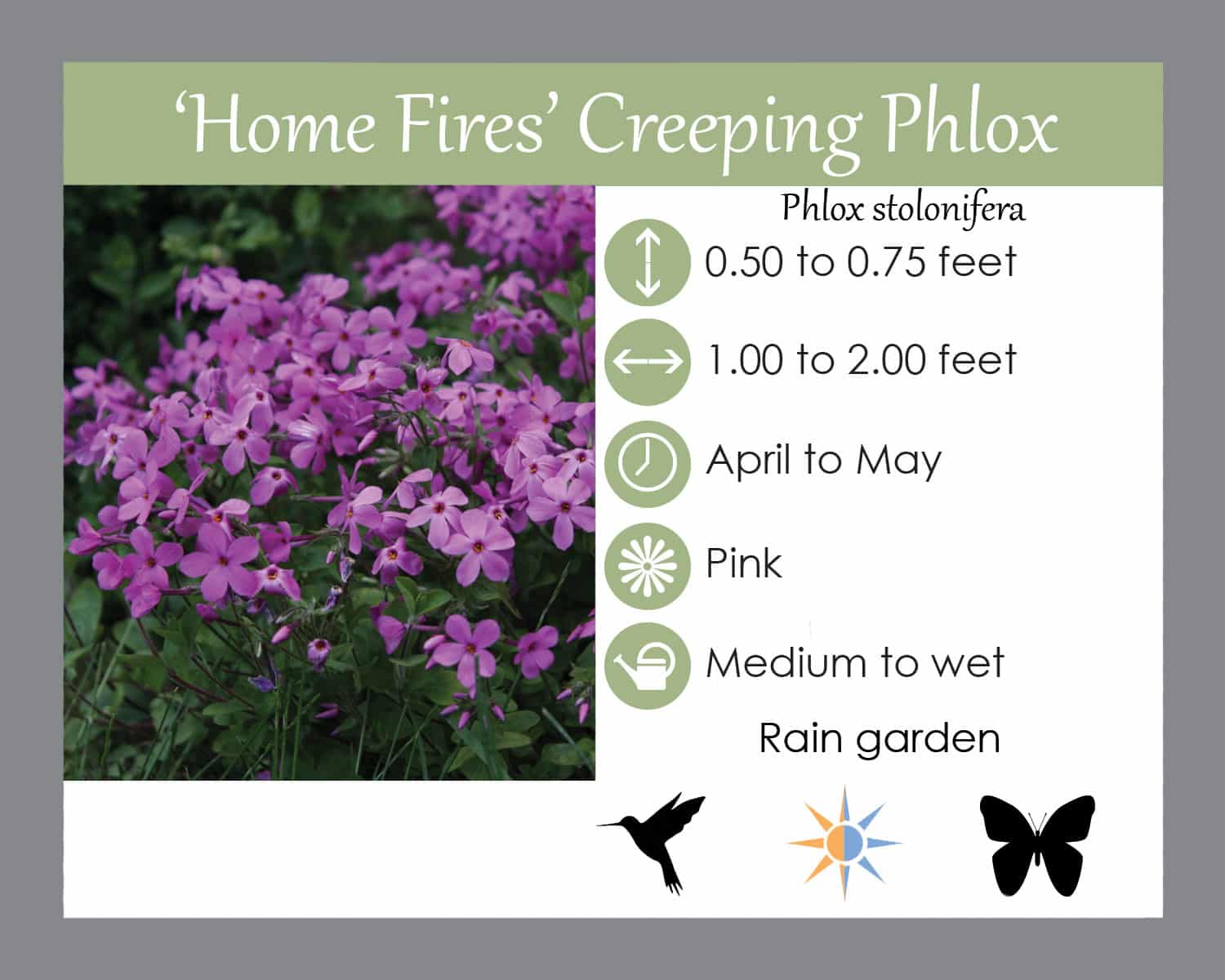 ‘Home Fires’ Creeping Phlox

Phlox stolonifera

0.50 to 0.75 feet

1.00 to 2.00 feet

April to May

Pink

Medium to wet

Rain garden